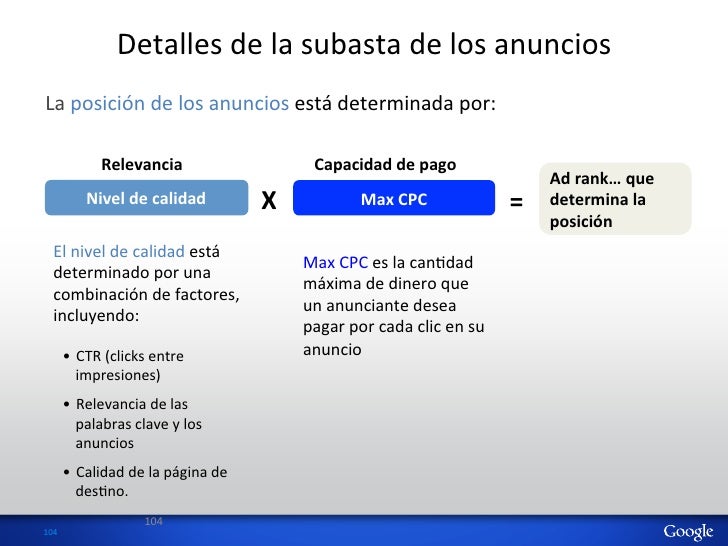 Detalles de la subasta de los anuncios

La posición de los anuncios está determinada por:

Relevancia

Nivel de calidad

X

Capacidad de pago

Max CPC

=

Ad rank… que determina la posición

El nivel de calidad está determinado por una combinación de factores, incluyendo:

• CTR (clicks entre impresiones)
• Relevancia de las palabras clave y los anuncios
• Calidad de la página de destino.

Max CPC es la cantidad máxima de dinero que un anunciante desea pagar por cada clic en su anuncio

104

104

Google